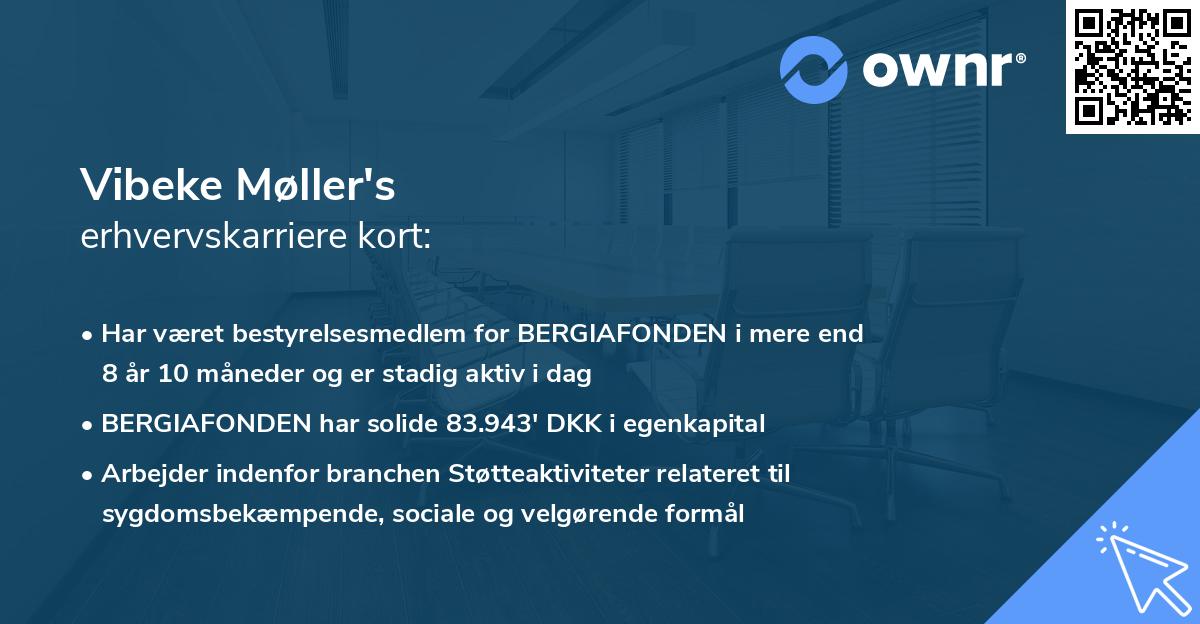 ownr®

Vibeke Møller's
erhvervskarriere kort:

• Har været bestyrelsesmedlem for BERGIAFONDEN i mere end 8 år 10 måneder og er stadig aktiv i dag

• BERGIAFONDEN har solide 83.943' DKK i egenkapital

• Arbejder indenfor branchen Støtteaktiviteter relateret til sygdomsbekæmpende, sociale og velgørende formål